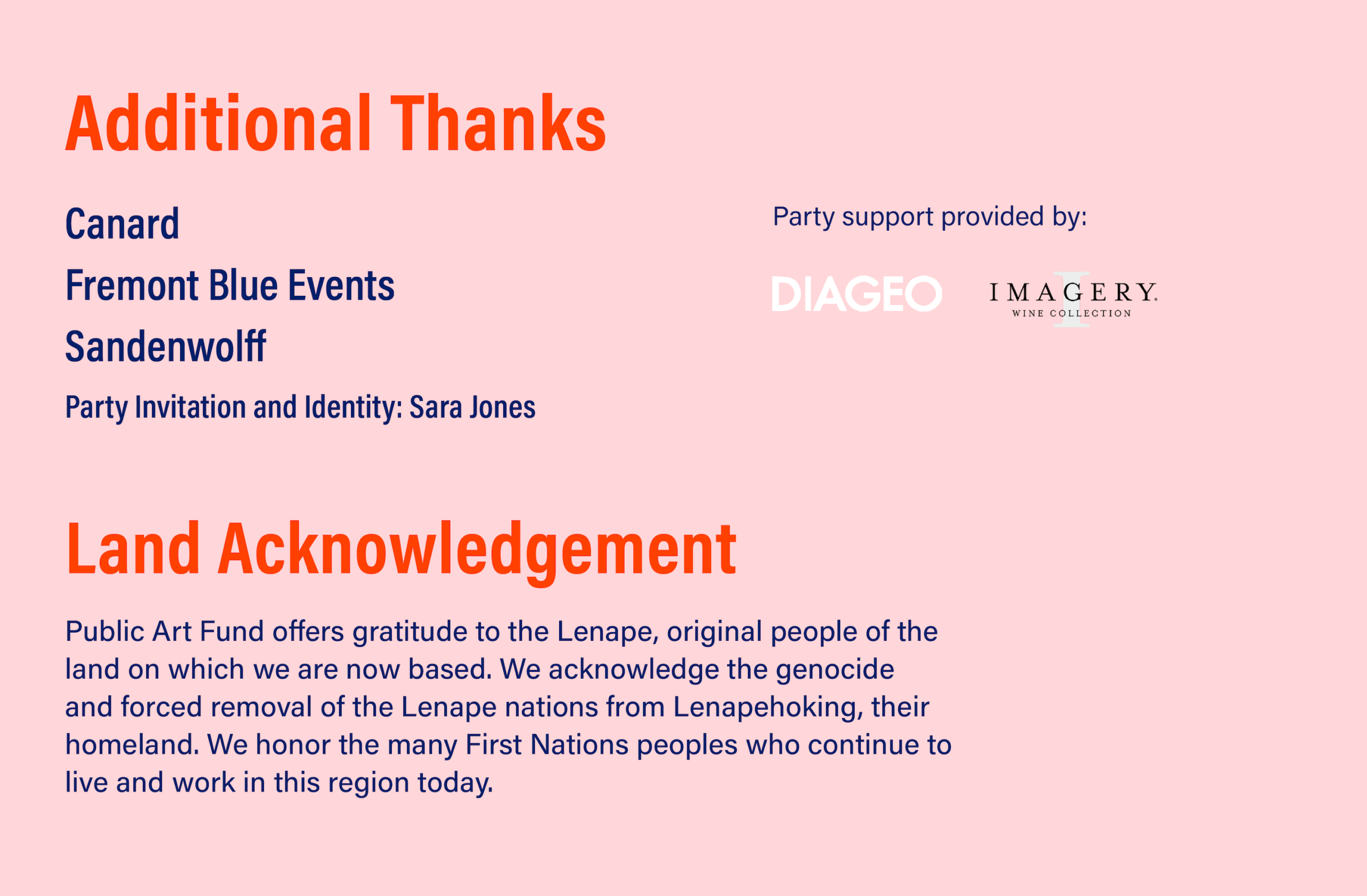 Additional Thanks

Canard

Fremont Blue Events

Sandenwolff

Party Invitation and Identity: Sara Jones

Party support provided by:

DIAGEO

IMAGERY
WINE COLLECTION

Land Acknowledgement

Public Art Fund offers gratitude to the Lenape, original people of the land on which we are now based. We acknowledge the genocide and forced removal of the Lenape nations from Lenapehoking, their homeland. We honor the many First Nations peoples who continue to live and work in this region today.